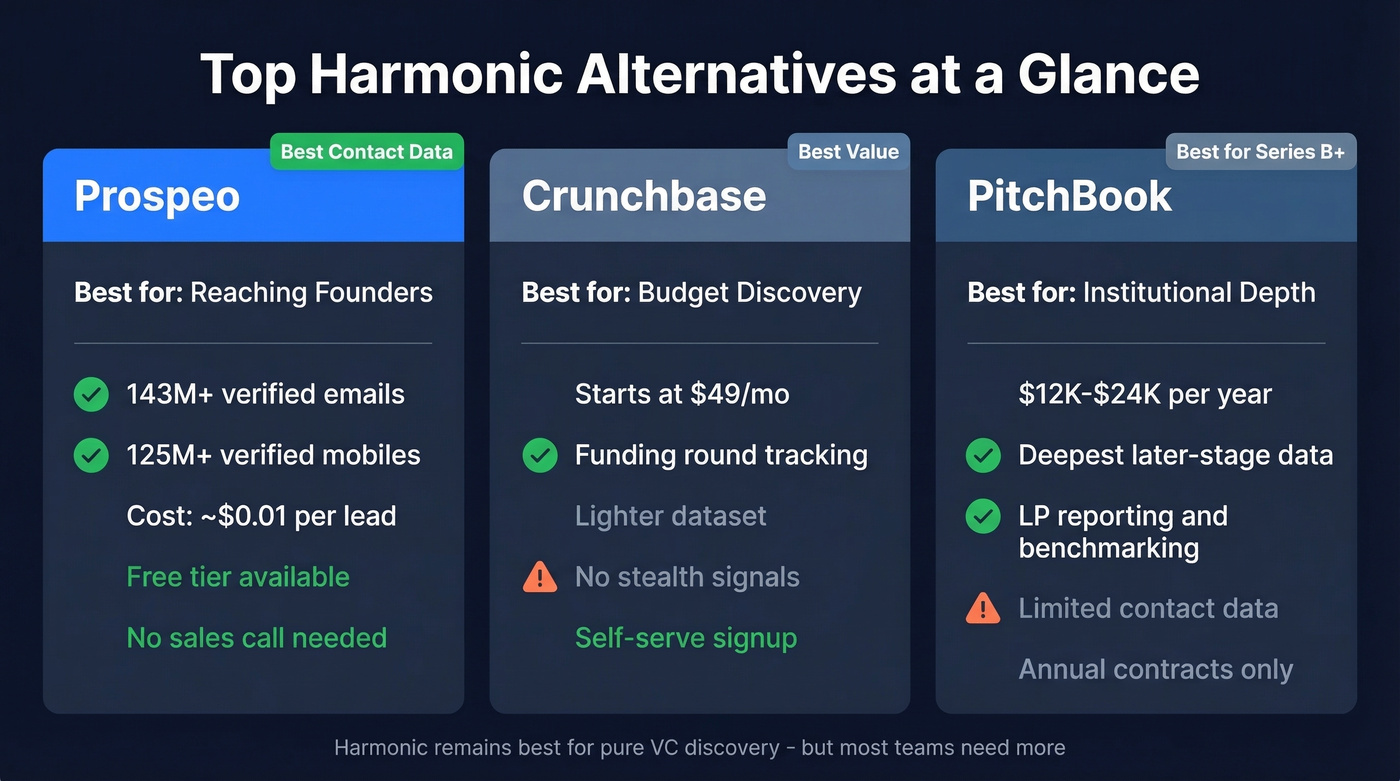 Top Harmonic Alternatives at a Glance

Best Contact Data

Prospeo

Best for: Reaching Founders

143M+ verified emails

125M+ verified mobiles

Cost: ~$0.01 per lead

Free tier available

No sales call needed

Best Value

Crunchbase

Best for: Budget Discovery

Starts at $49/mo

Funding round tracking

Lighter dataset

No stealth signals

Self-serve signup

Best for Series B+

PitchBook

Best for: Institutional Depth

$12K-$24K per year

Deepest later-stage data

LP reporting and benchmarking

Limited contact data

Annual contracts only

Harmonic remains best for pure VC discovery - but most teams need more